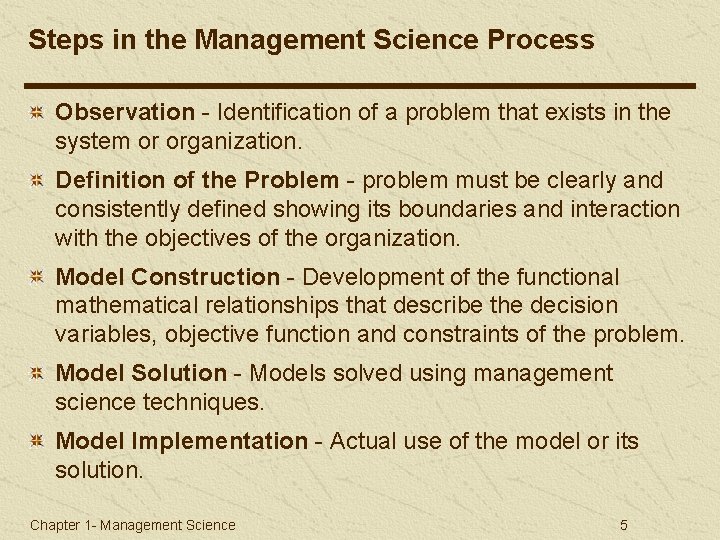 Steps in the Management Science Process

Observation - Identification of a problem that exists in the system or organization.

Definition of the Problem - problem must be clearly and consistently defined showing its boundaries and interaction with the objectives of the organization.

Model Construction - Development of the functional mathematical relationships that describe the decision variables, objective function and constraints of the problem.

Model Solution - Models solved using management science techniques.

Model Implementation - Actual use of the model or its solution.

Chapter 1- Management Science

5